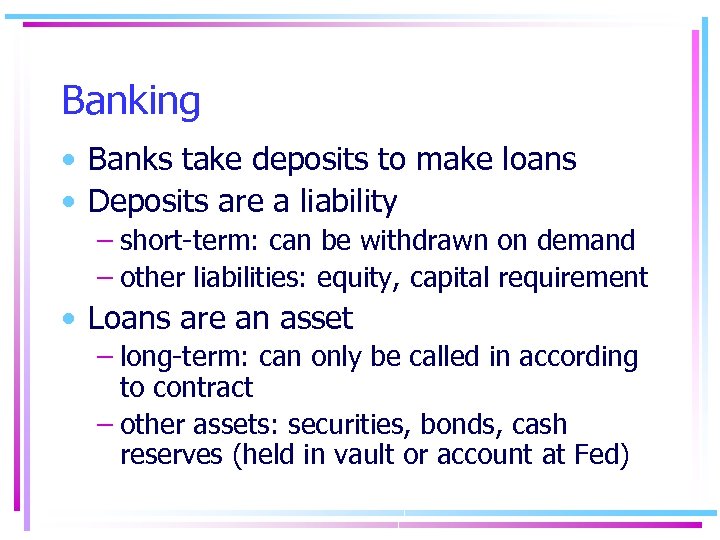 Banking

• Banks take deposits to make loans
• Deposits are a liability
– short-term: can be withdrawn on demand
– other liabilities: equity, capital requirement
• Loans are an asset
– long-term: can only be called in according to contract
– other assets: securities, bonds, cash reserves (held in vault or account at Fed)